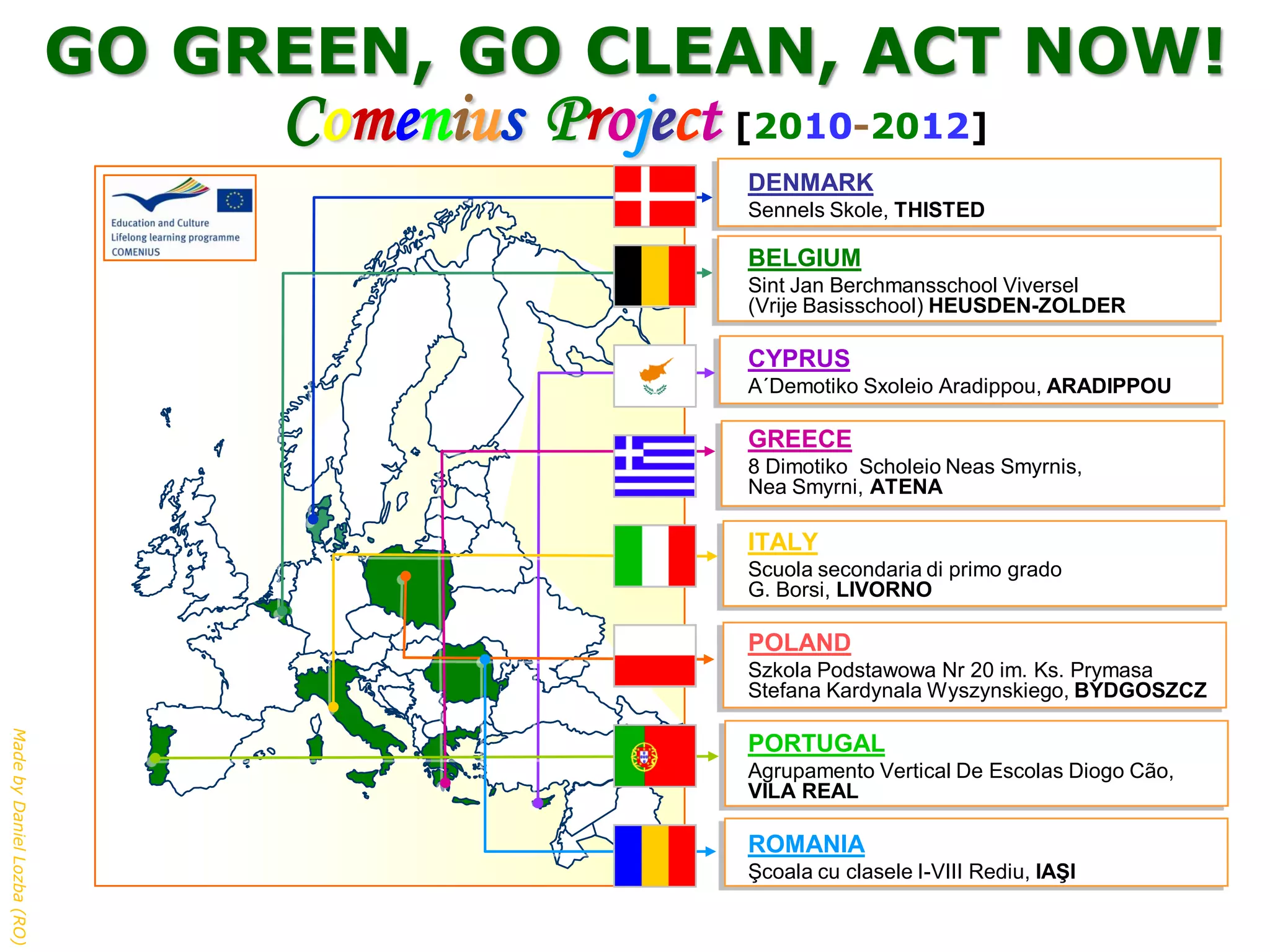 GO GREEN, GO CLEAN, ACT NOW!

Comenius Project [2010-2012]

Education and Culture
Lifelong learning programme
COMENIUS

DENMARK
Sennels Skole, THISTED

BELGIUM
Sint Jan Berchmansschool Viversel (Vrije Basisschool) HEUSDEN-ZOLDER

CYPRUS
A´Demotiko Sxoleio Aradippou, ARADIPPOU

GREECE
8 Dimotiko Scholeio Neas Smyrnis, Nea Smyrni, ATENA

ITALY
Scuola secondaria di primo grado G. Borsi, LIVORNO

POLAND
Szkola Podstawowa Nr 20 im. Ks. Prymasa Stefana Kardynala Wyszynskiego, BYDGOSZCZ

PORTUGAL
Agrupamento Vertical De Escolas Diogo Cão, VILA REAL

ROMANIA
Şcoala cu clasele I-VIII Rediu, IAŞI

Made by Daniel Lozba (RO)